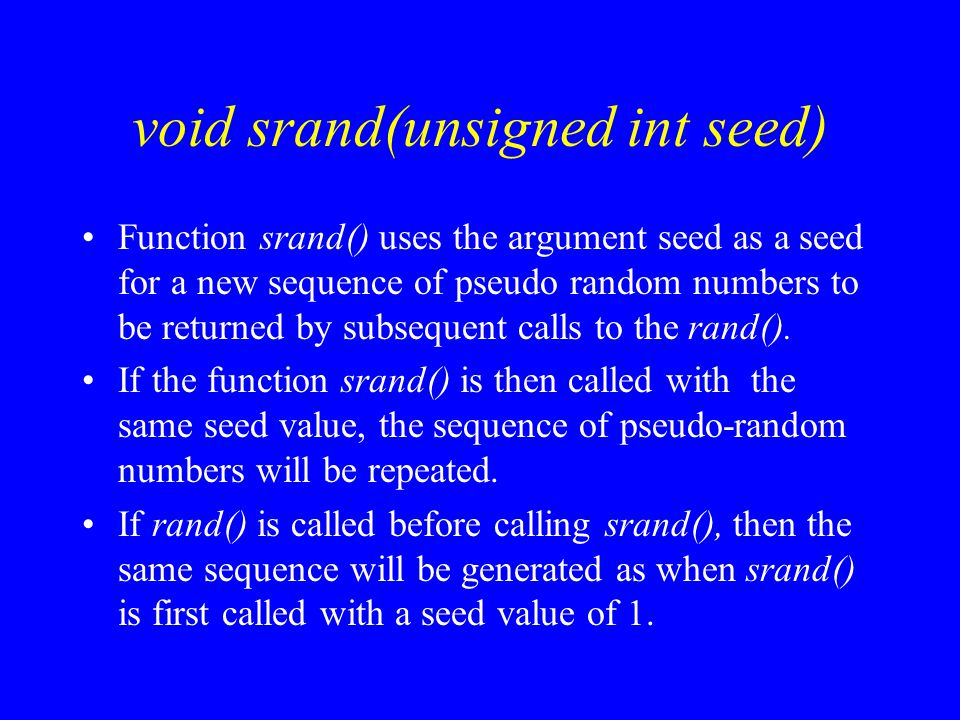 void srand(unsigned int seed)

• Function srand() uses the argument seed as a seed for a new sequence of pseudo random numbers to be returned by subsequent calls to the rand().
• If the function srand() is then called with the same seed value, the sequence of pseudo-random numbers will be repeated.
• If rand() is called before calling srand(), then the same sequence will be generated as when srand() is first called with a seed value of 1.